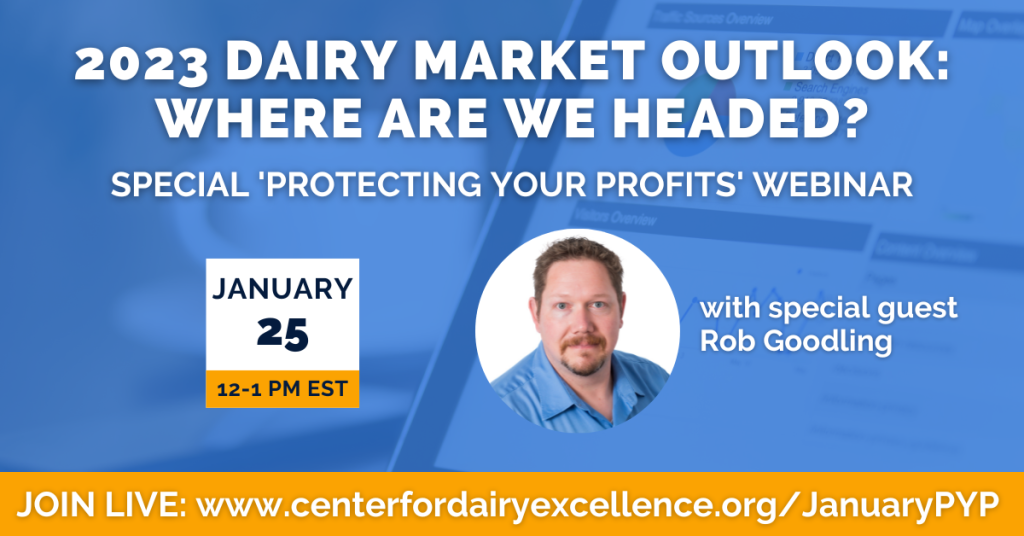 2023 DAIRY MARKET OUTLOOK: WHERE ARE WE HEADED?

SPECIAL 'PROTECTING YOUR PROFITS' WEBINAR

JANUARY
25
12-1 PM EST

with special guest
Rob Goodling

JOIN LIVE: www.centerfordairyexcellence.org/JanuaryPYP